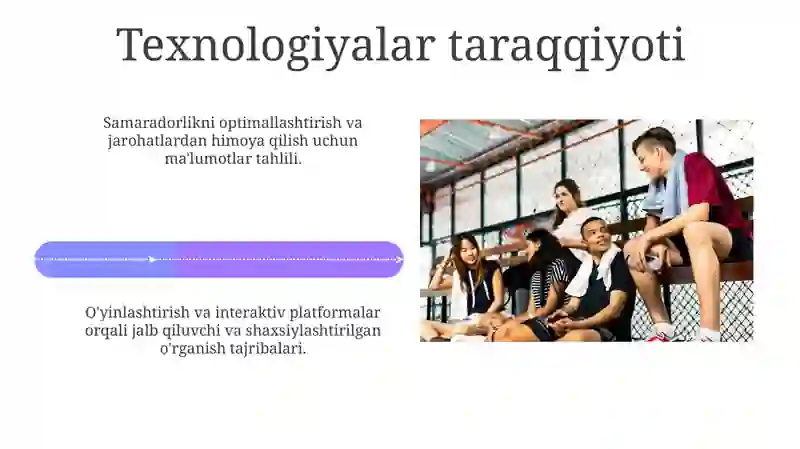 Texnologiyalar taraqqiyoti

Samaradorlikni optimallashtirish va jarohatlardan himoya qilish uchun ma'lumotlar tahlili.

O'yinlashtirish va interaktiv platformalar orqali jalb qiluvchi va shaxsiylashtirilgan o'rganish tajribalari.